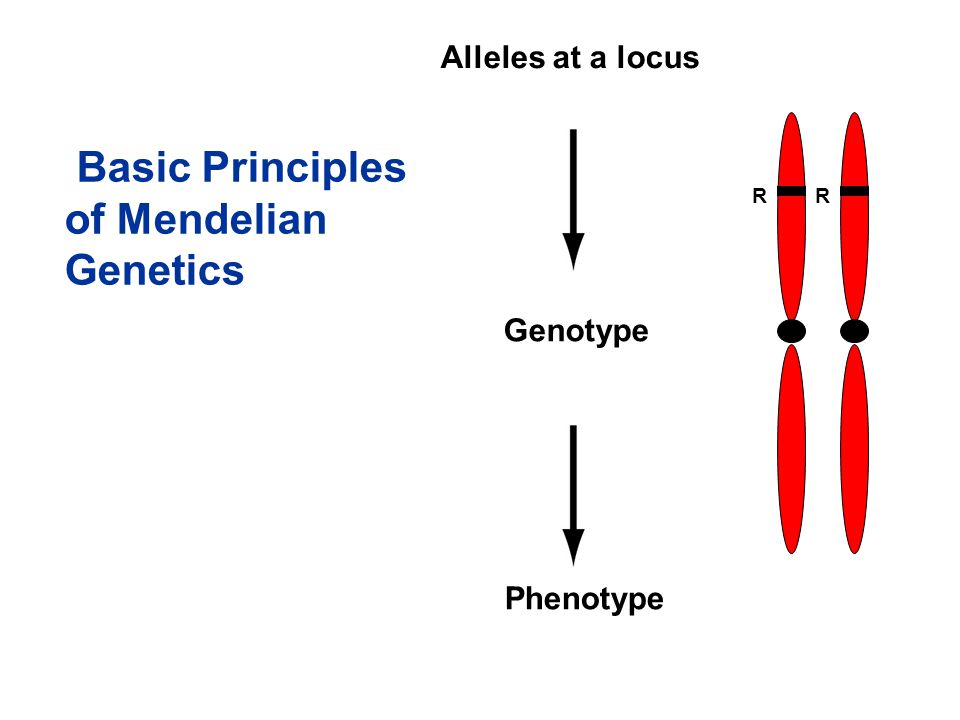 Basic Principles of Mendelian Genetics

Alleles at a locus

Genotype

Phenotype

R R